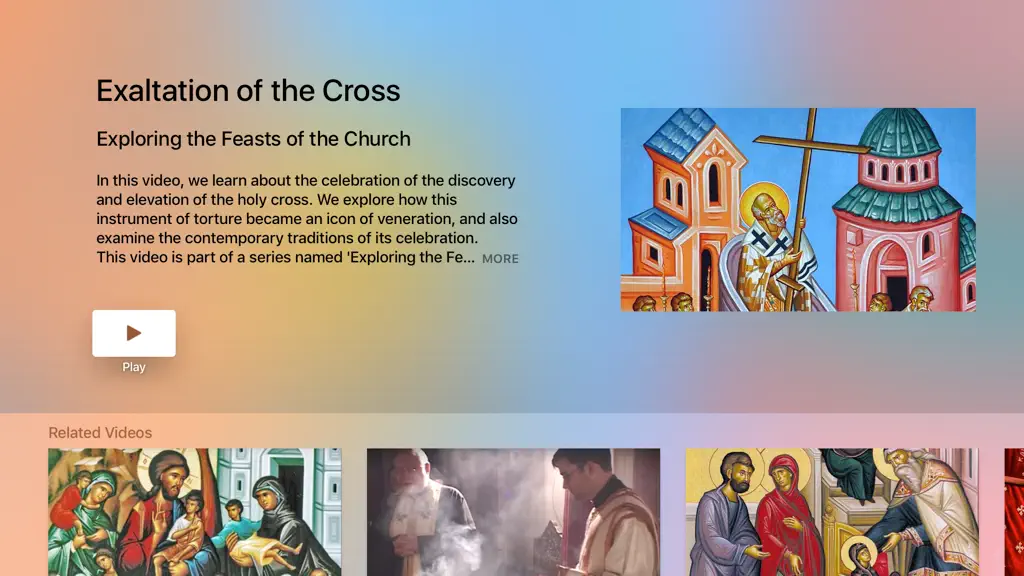 Exaltation of the Cross

Exploring the Feasts of the Church

In this video, we learn about the celebration of the discovery and elevation of the holy cross. We explore how this instrument of torture became an icon of veneration, and also examine the contemporary traditions of its celebration. This video is part of a series named 'Exploring the Fe... MORE

Play

Related Videos